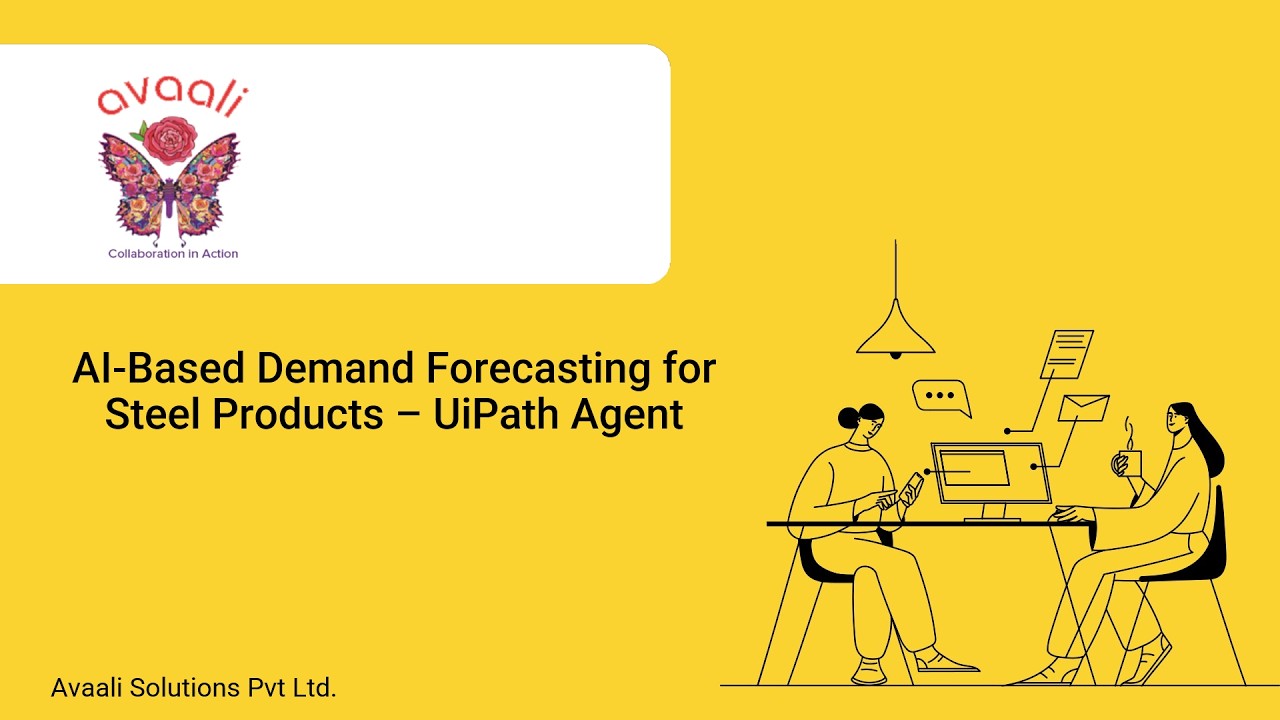 avaali
Collaboration in Action

AI-Based Demand Forecasting for Steel Products – UiPath Agent

Avaali Solutions Pvt Ltd.